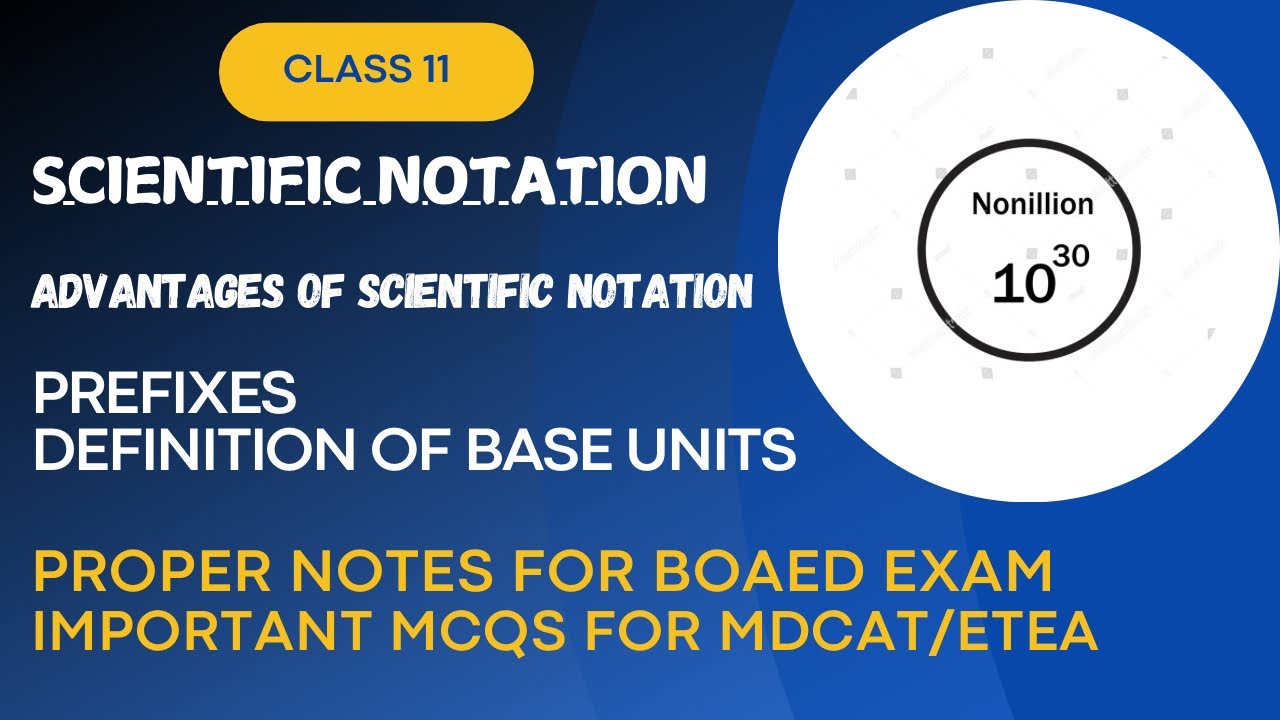 CLASS 11

SCIENTIFIC NOTATION

ADVANTAGES OF SCIENTIFIC NOTATION

PREFIXES
DEFINITION OF BASE UNITS

PROPER NOTES FOR BOAED EXAM
IMPORTANT MCQS FOR MDCAT/ETEA

Nonillion
$10^{30}$